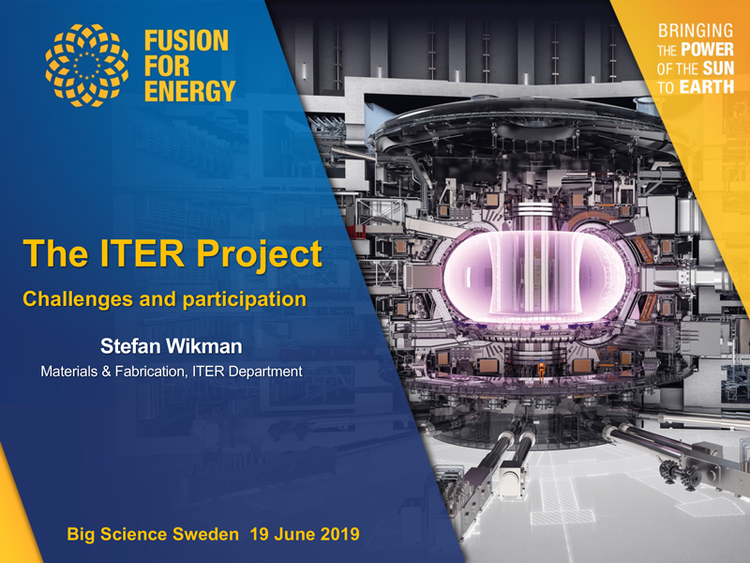 FUSION FOR ENERGY

BRINGING THE POWER OF THE SUN TO EARTH

The ITER Project

Challenges and participation

Stefan Wikman

Materials & Fabrication, ITER Department

Big Science Sweden 19 June 2019